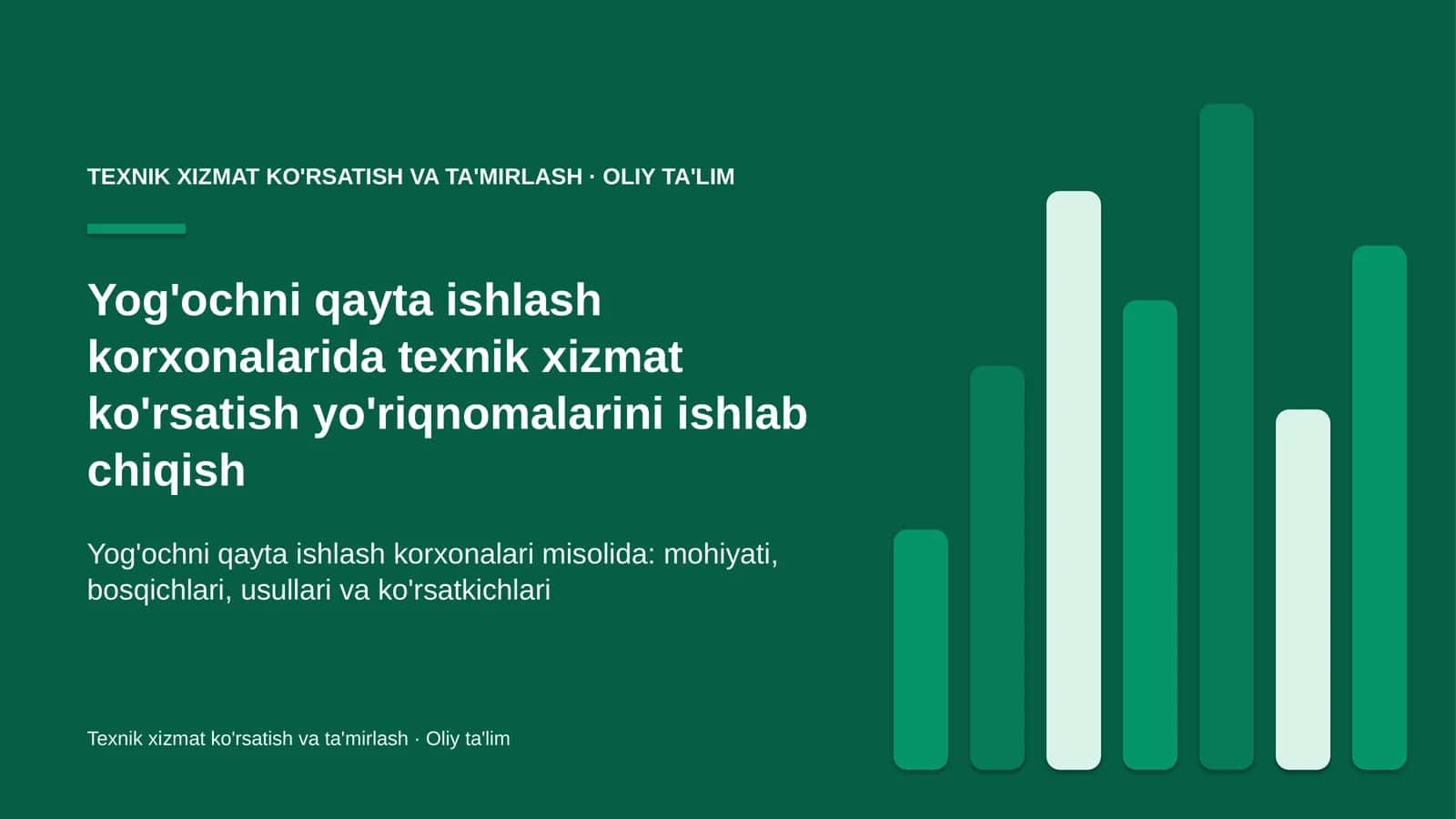 TEXNIK XIZMAT KO'RSATISH VA TA'MIRLASH · OLIY TA'LIM

Yog'ochni qayta ishlash korxonalarida texnik xizmat ko'rsatish yo'riqnomalarini ishlab chiqish

Yog'ochni qayta ishlash korxonalari misolida: mohiyati, bosqichlari, usullari va ko'rsatkichlari

Texnik xizmat ko'rsatish va ta'mirlash · Oliy ta'lim